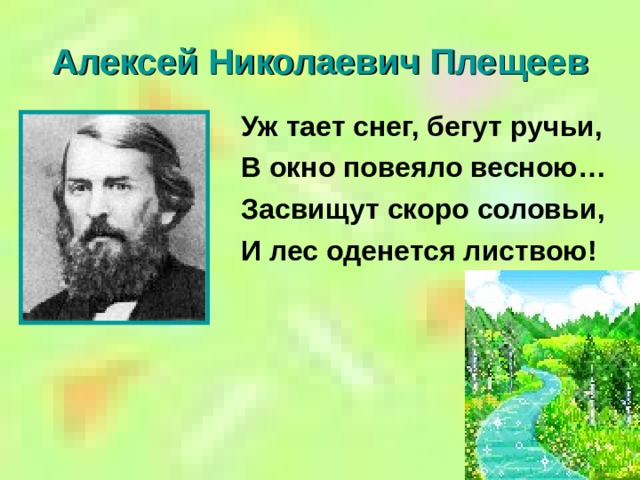 Алексей Николаевич Плещеев

Уж тает снег, бегут ручьи,
В окно повеяло весною…
Засвищут скоро соловьи,
И лес оденется листвою!